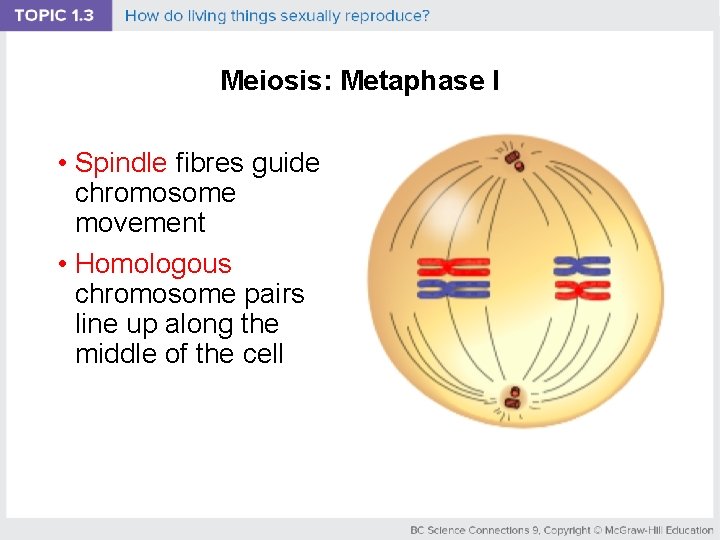 TOPIC 1.3 How do living things sexually reproduce?

Meiosis: Metaphase I

• Spindle fibres guide chromosome movement
• Homologous chromosome pairs line up along the middle of the cell

BC Science Connections 9, Copyright © McGraw-Hill Education